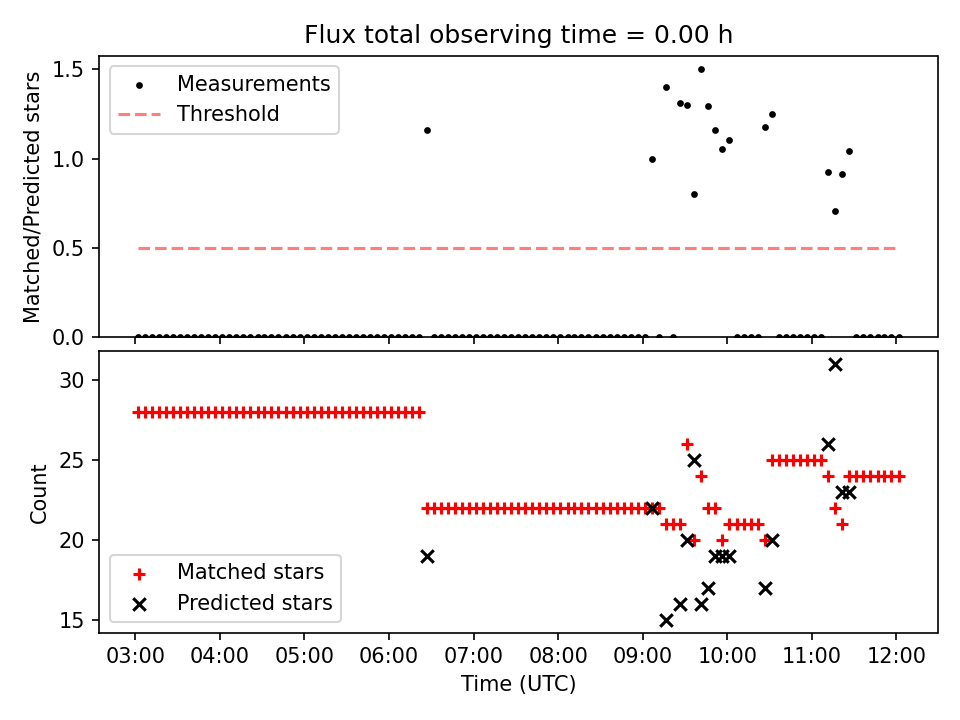 Flux total observing time = 0.00 h

Matched/Predicted stars

1.5
1.0
0.5
0.0

Measurements
Threshold

Count

30
25
20
15

Matched stars
Predicted stars

03:00 04:00 05:00 06:00 07:00 08:00 09:00 10:00 11:00 12:00

Time (UTC)